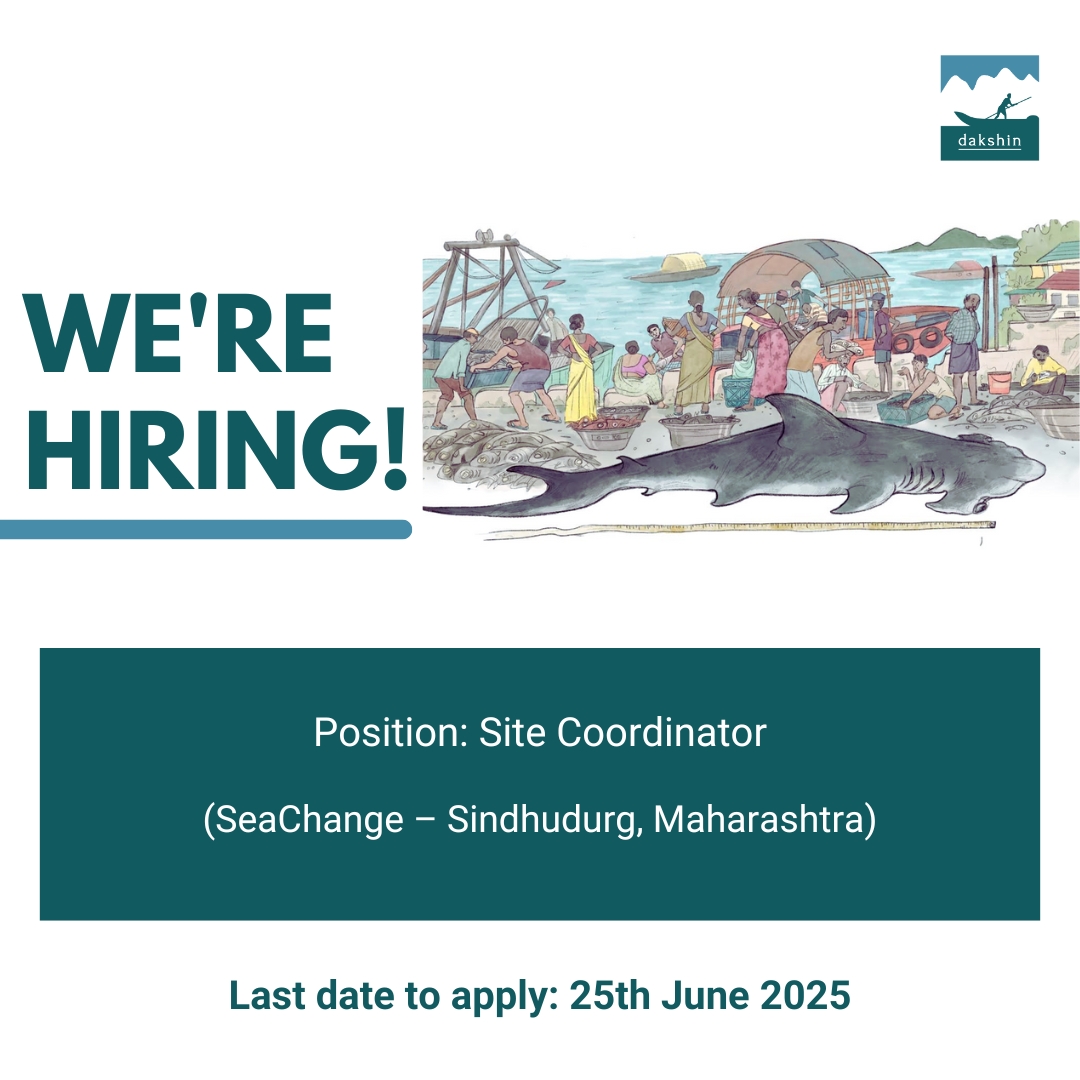 dakshin

WE'RE HIRING!

Position: Site Coordinator

(SeaChange – Sindhudurg, Maharashtra)

Last date to apply: 25th June 2025